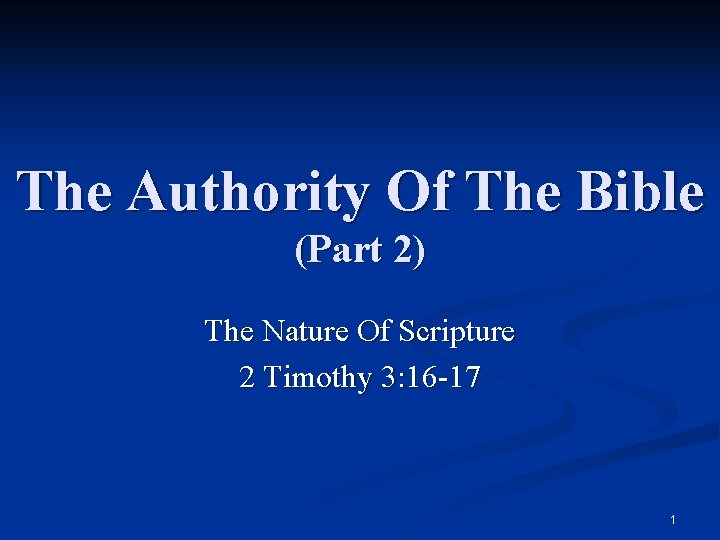 The Authority Of The Bible
(Part 2)

The Nature Of Scripture
2 Timothy 3:16-17

1